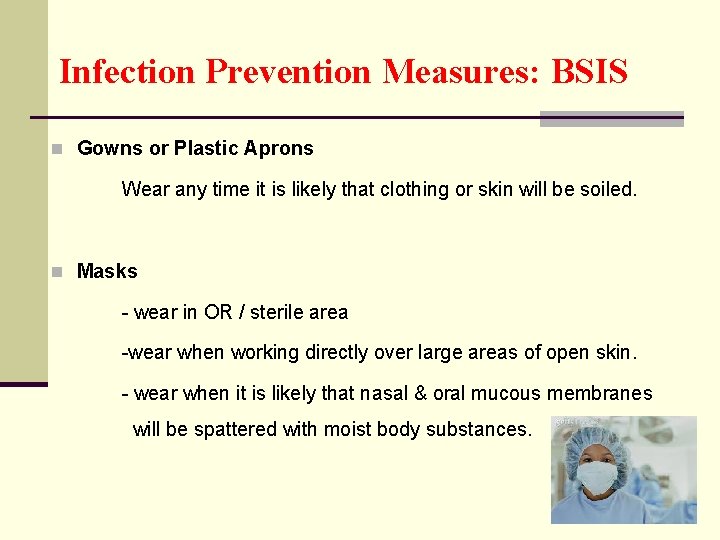 Infection Prevention Measures: BSIS

Gowns or Plastic Aprons

Wear any time it is likely that clothing or skin will be soiled.

Masks

- wear in OR / sterile area

-wear when working directly over large areas of open skin.

- wear when it is likely that nasal & oral mucous membranes will be spattered with moist body substances.